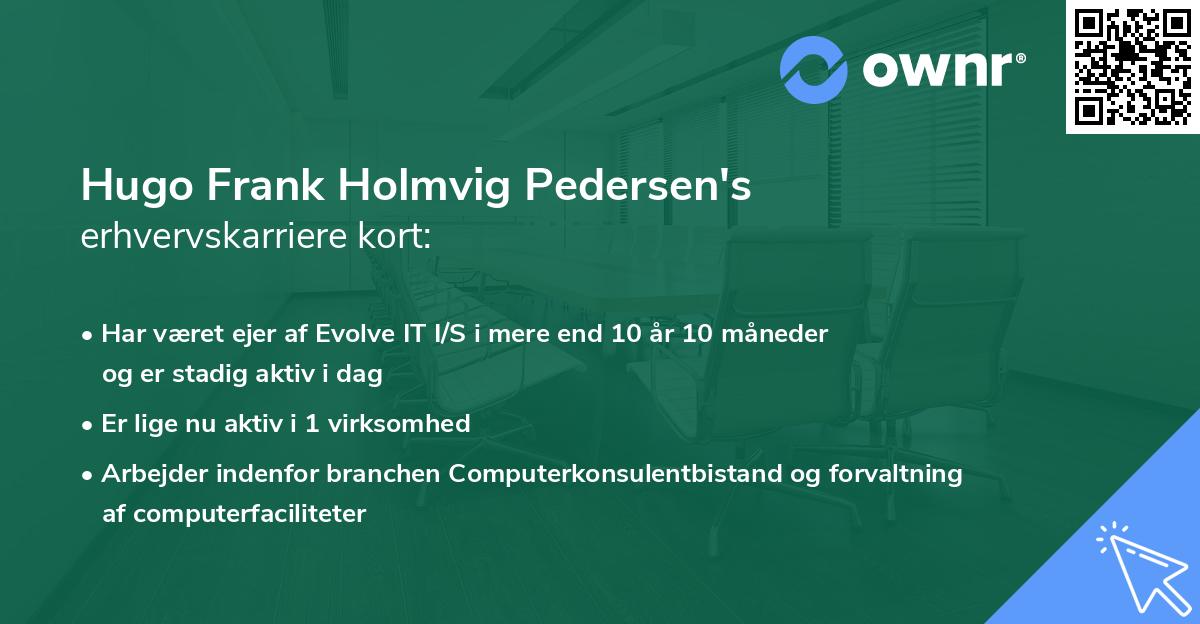 ownr®

Hugo Frank Holmvig Pedersen's
erhvervskarriere kort:

• Har været ejer af Evolve IT I/S i mere end 10 år 10 måneder og er stadig aktiv i dag

• Er lige nu aktiv i 1 virksomhed

• Arbejder indenfor branchen Computerkonsulentbistand og forvaltning af computerfaciliteter